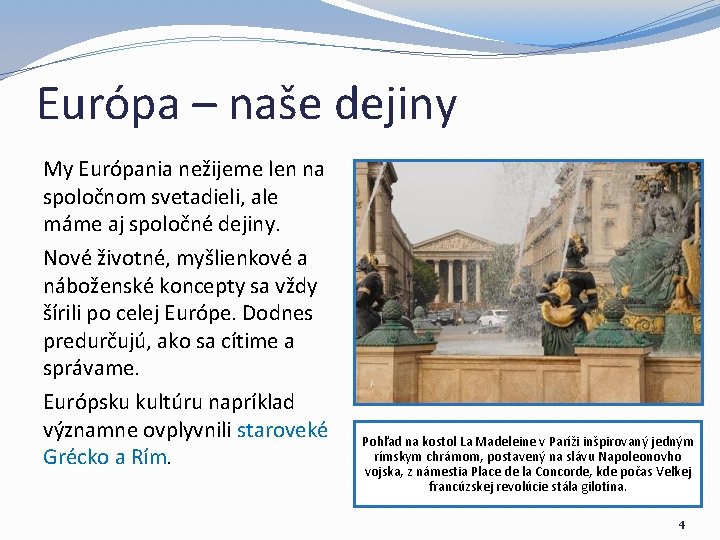 Európa – naše dejiny

My Európania nežijeme len na spoločnom svetadieli, ale máme aj spoločné dejiny.

Nové životné, myšlienkové a náboženské koncepty sa vždy šírili po celej Európe. Dodnes predurčujú, ako sa cítime a správame.

Európsku kultúru napríklad významne ovplyvnili staroveké Grécko a Rím.

Pohľad na kostol La Madeleine v Paríži inšpirovaný jedným rímskym chrámom, postavený na slávu Napoleonovho vojska, z námestia Place de la Concorde, kde počas Veľkej francúzskej revolúcie stála gilotína.

4